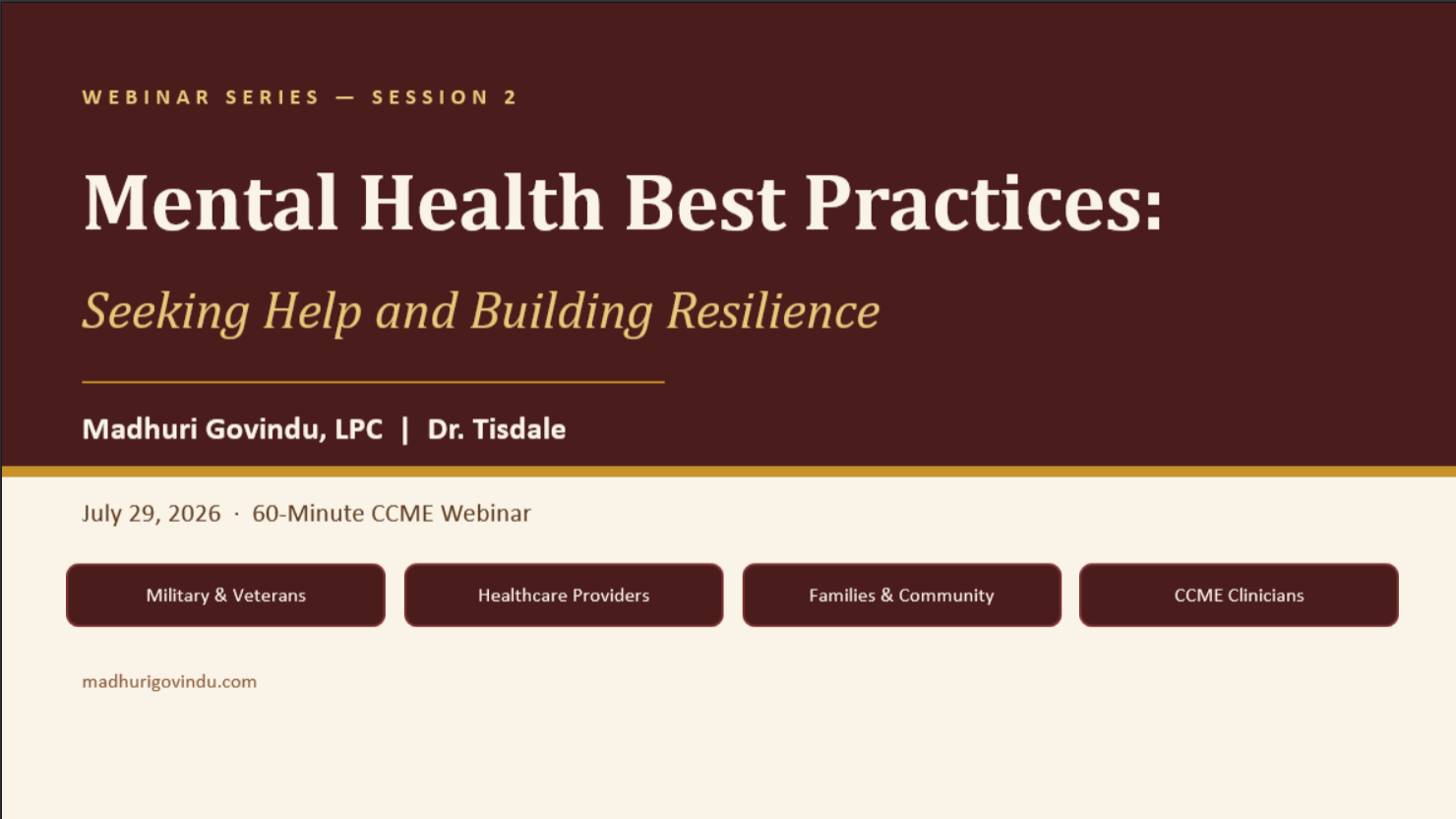 WEBINAR SERIES — SESSION 2

Mental Health Best Practices:

Seeking Help and Building Resilience

Madhuri Govindu, LPC | Dr. Tisdale

July 29, 2026 · 60-Minute CCME Webinar

Military & Veterans

Healthcare Providers

Families & Community

CCME Clinicians

madhurigovindu.com